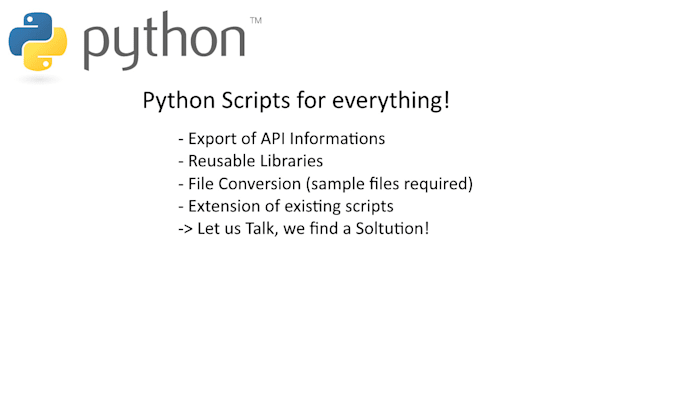 python™

Python Scripts for everything!

- Export of API Informations
- Reusable Libraries
- File Conversion (sample files required)
- Extension of existing scripts
-> Let us Talk, we find a Soltution!